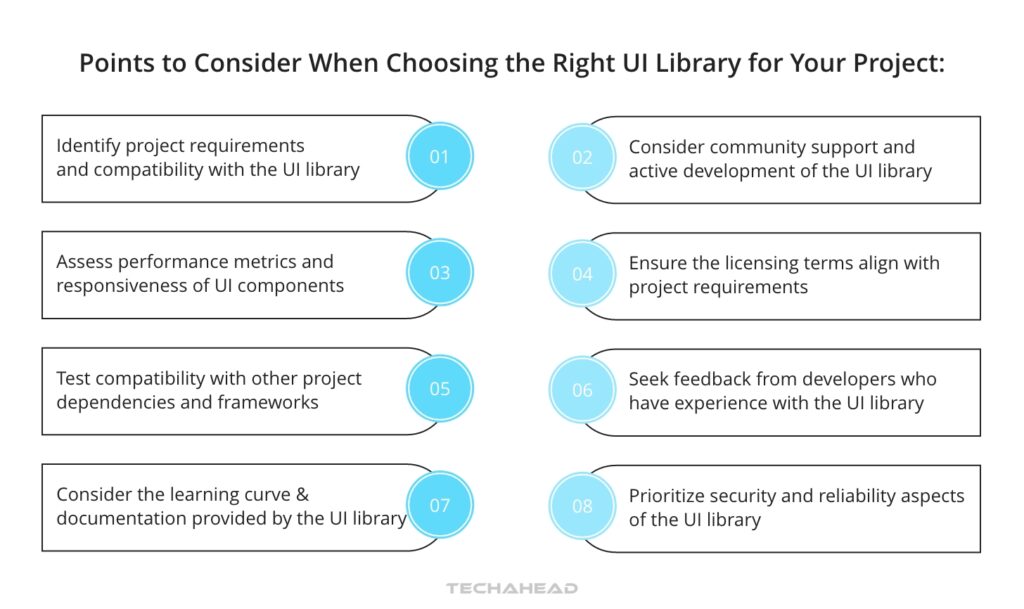 Points to Consider When Choosing the Right UI Library for Your Project:

Identify project requirements and compatibility with the UI library

01

02

Consider community support and active development of the UI library

Assess performance metrics and responsiveness of UI components

03

04

Ensure the licensing terms align with project requirements

Test compatibility with other project dependencies and frameworks

05

06

Seek feedback from developers who have experience with the UI library

Consider the learning curve & documentation provided by the UI library

07

08

Prioritize security and reliability aspects of the UI library

TECHAHEAD